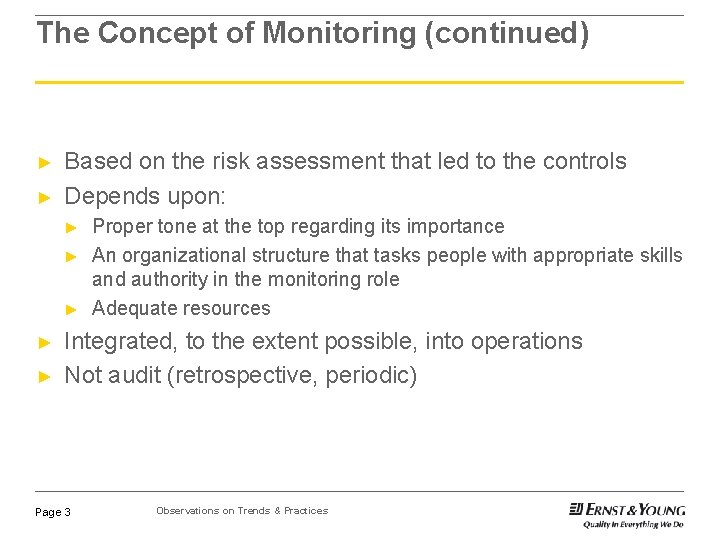 The Concept of Monitoring (continued)

► Based on the risk assessment that led to the controls
► Depends upon:
► Proper tone at the top regarding its importance
► An organizational structure that tasks people with appropriate skills and authority in the monitoring role
► Adequate resources
► Integrated, to the extent possible, into operations
► Not audit (retrospective, periodic)

Page 3

Observations on Trends & Practices

ERNST & YOUNG
Quality In Everything We Do